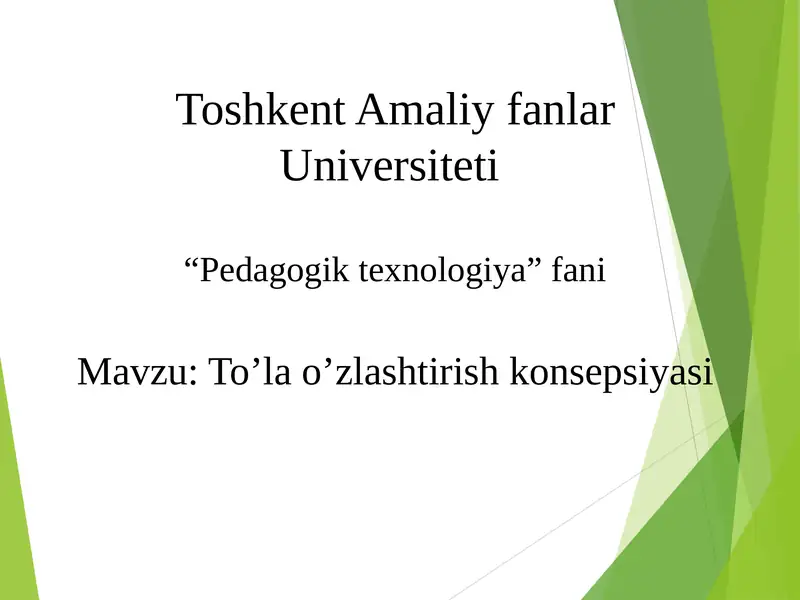 Toshkent Amaliy fanlar Universiteti

“Pedagogik texnologiya” fani

Mavzu: To’la o’zlashtirish konsepsiyasi